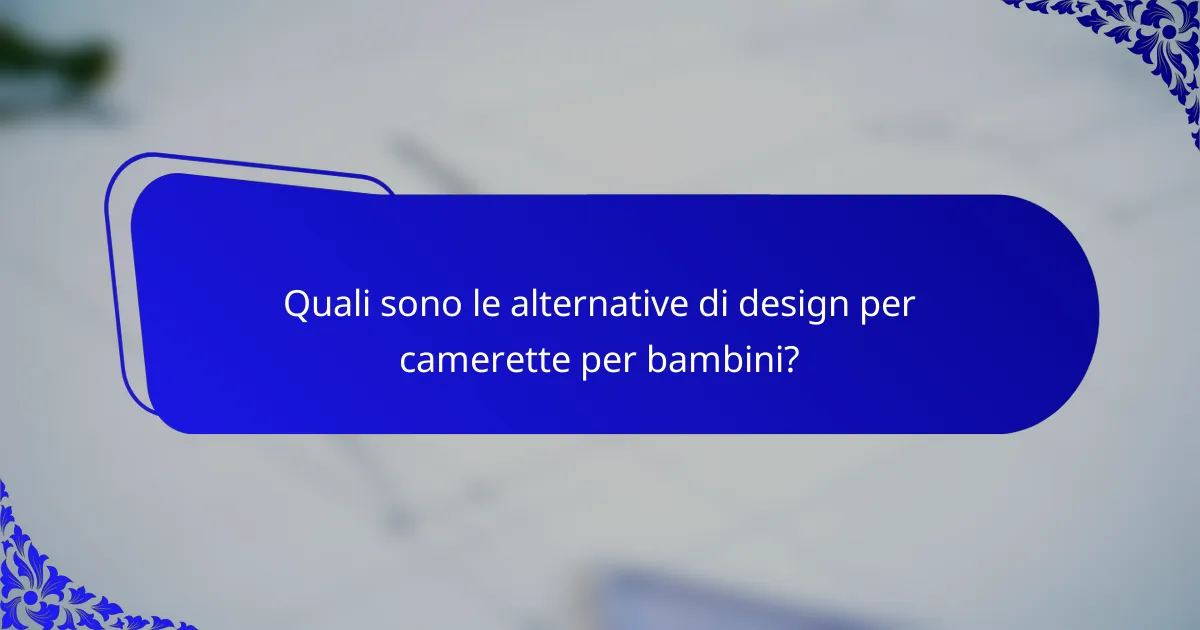 Quali sono le alternative di design per camerette per bambini?